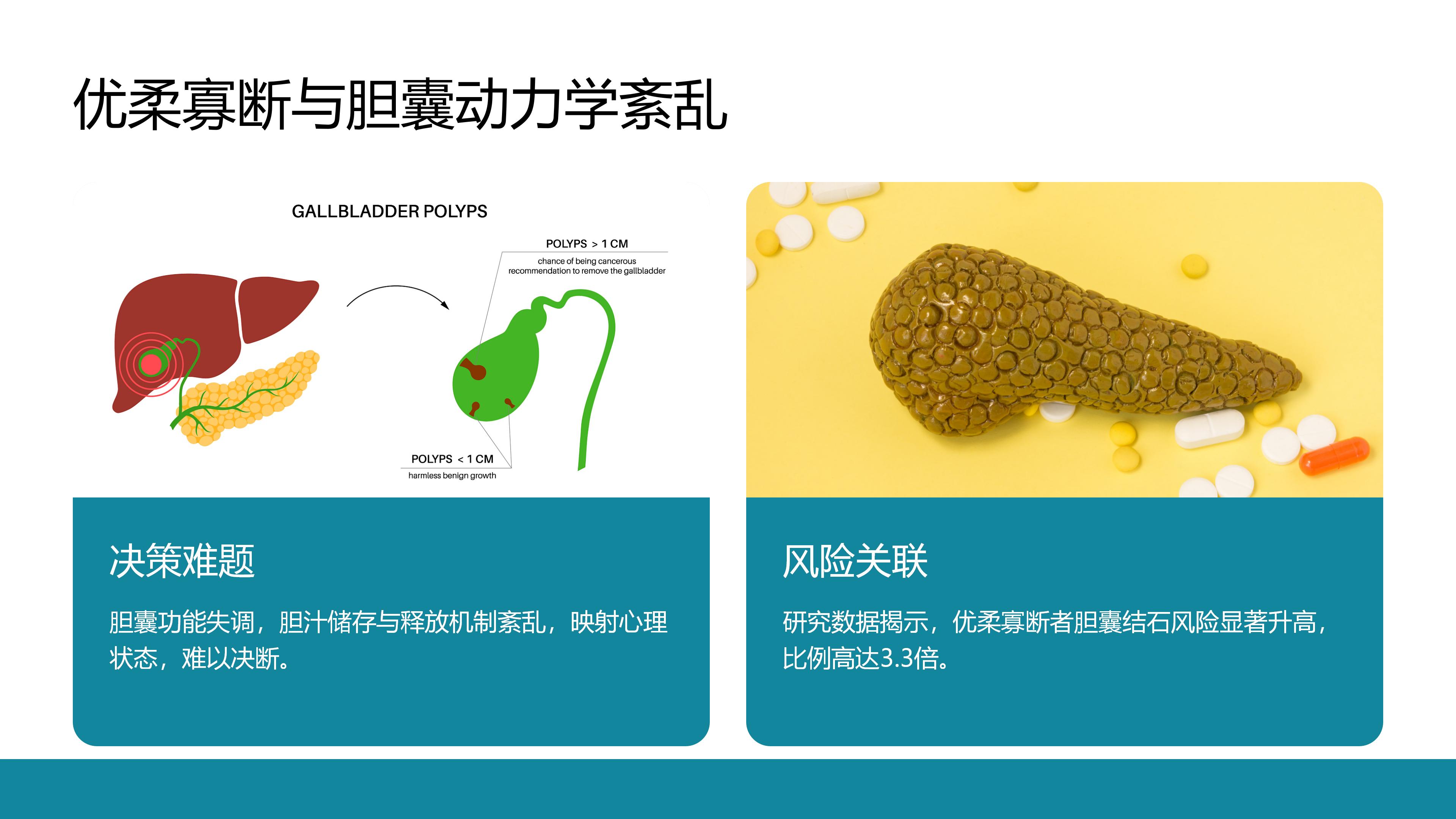 优柔寡断与胆囊动力学紊乱

GALLBLADDER POLYPS

POLYPS > 1 CM

chance of being cancerous
recommendation to remove the gallbladder

POLYPS < 1 CM

harmless benign growth

决策难题

胆囊功能失调，胆汁储存与释放机制紊乱，映射心理状态，难以决断。

风险关联

研究数据揭示，优柔寡断者胆囊结石风险显著升高，比例高达3.3倍。